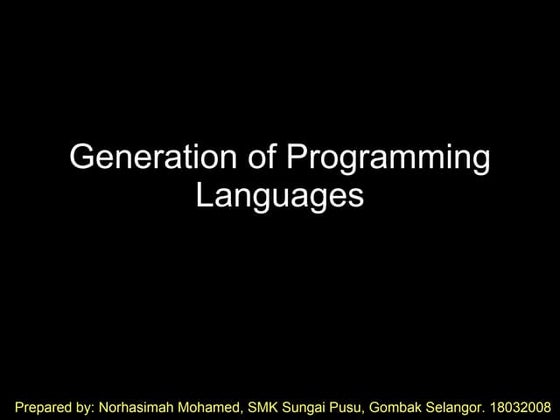 Generation of Programming Languages

Prepared by: Norhasimah Mohamed, SMK Sungai Pusu, Gombak Selangor. 18032008